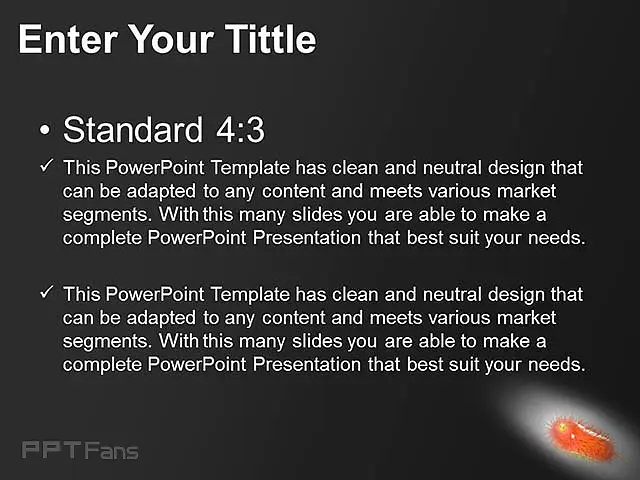 Enter Your Tittle

• Standard 4:3

✓ This PowerPoint Template has clean and neutral design that can be adapted to any content and meets various market segments. With this many slides you are able to make a complete PowerPoint Presentation that best suit your needs.

✓ This PowerPoint Template has clean and neutral design that can be adapted to any content and meets various market segments. With this many slides you are able to make a complete PowerPoint Presentation that best suit your needs.

PPTFans